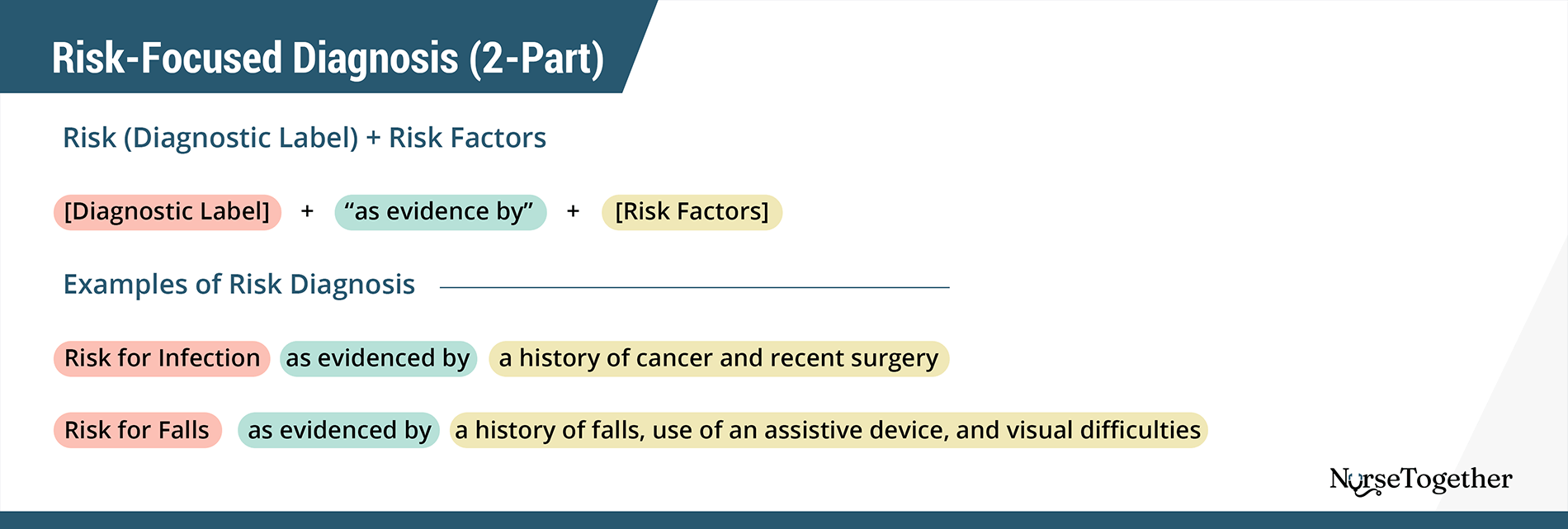 Risk-Focused Diagnosis (2-Part)

Risk (Diagnostic Label) + Risk Factors

[Diagnostic Label] + “as evidence by” + [Risk Factors]

Examples of Risk Diagnosis

Risk for Infection as evidenced by a history of cancer and recent surgery

Risk for Falls as evidenced by a history of falls, use of an assistive device, and visual difficulties

NurseTogether